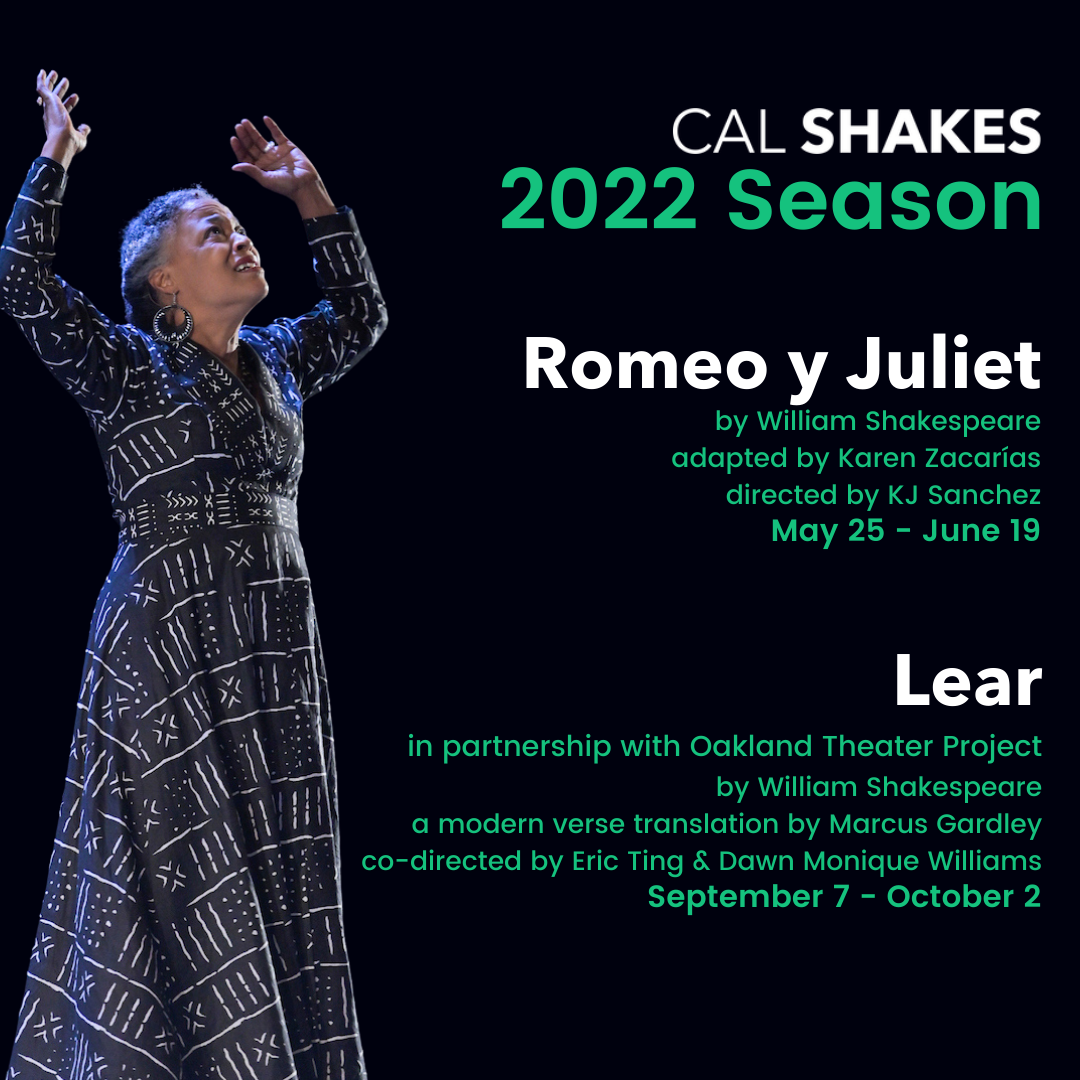 CAL SHAKES
2022 Season

Romeo y Juliet
by William Shakespeare
adapted by Karen Zacarías
directed by KJ Sanchez
May 25 - June 19

Lear
in partnership with Oakland Theater Project
by William Shakespeare
a modern verse translation by Marcus Gardley
co-directed by Eric Ting & Dawn Monique Williams
September 7 - October 2